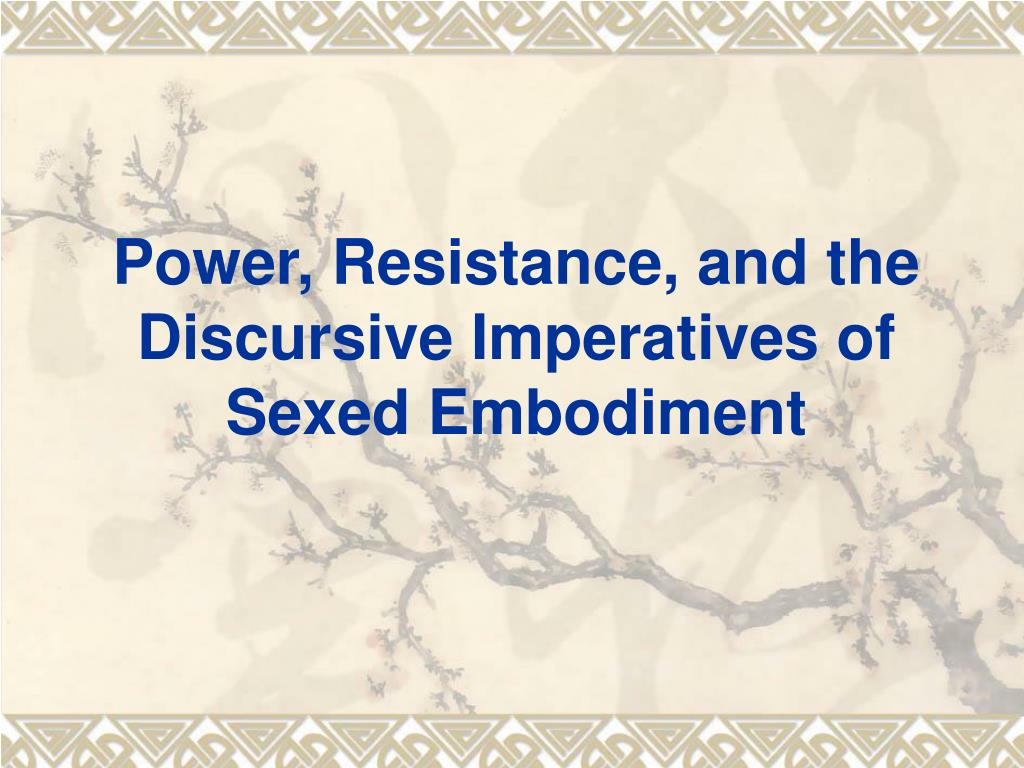 Power, Resistance, and the Discursive Imperatives of Sexed Embodiment